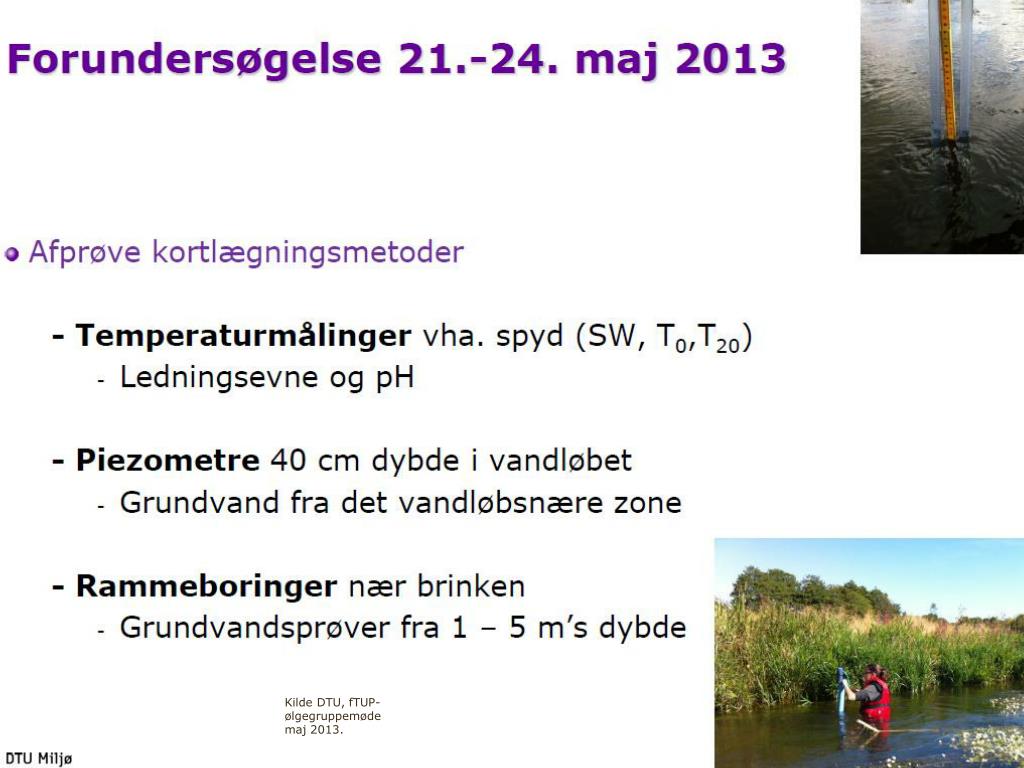 Forundersøgelse 21.-24. maj 2013

Afprøve kortlægningsmetoder

- **Temperaturmålinger** vha. spyd (SW, $T_0$,$T_{20}$)
  - Ledningsevne og pH

- **Piezometre** 40 cm dybde i vandløbet
  - Grundvand fra det vandløbsnære zone

- **Rammeboringer** nær brinken
  - Grundvandsprøver fra 1 – 5 m's dybde

Kilde DTU, fTUP-ølgegruppemøde maj 2013.

DTU Miljø